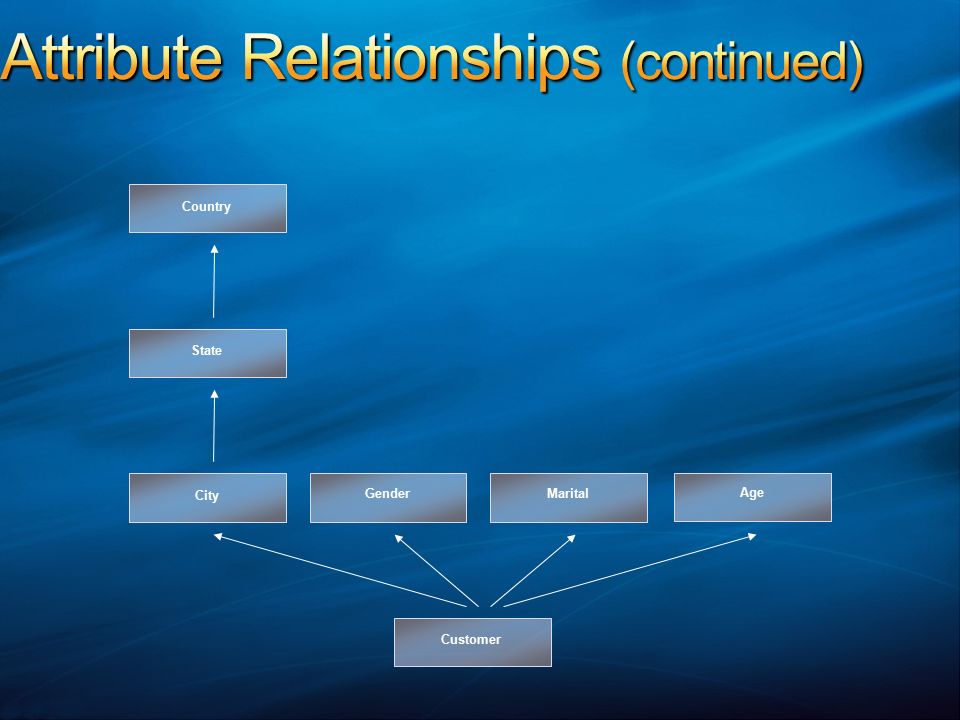 Attribute Relationships (continued)

Country

State

City

Gender

Marital

Age

Customer